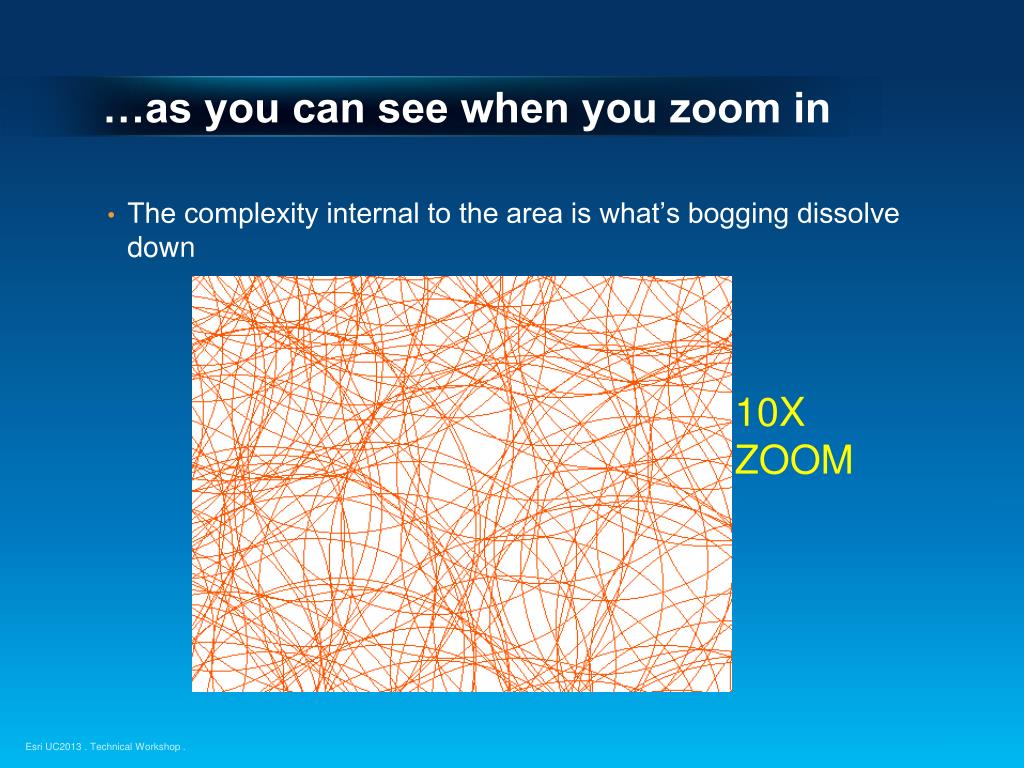 …as you can see when you zoom in

• The complexity internal to the area is what's bogging dissolve down

10X
ZOOM

Esri UC2013 . Technical Workshop .